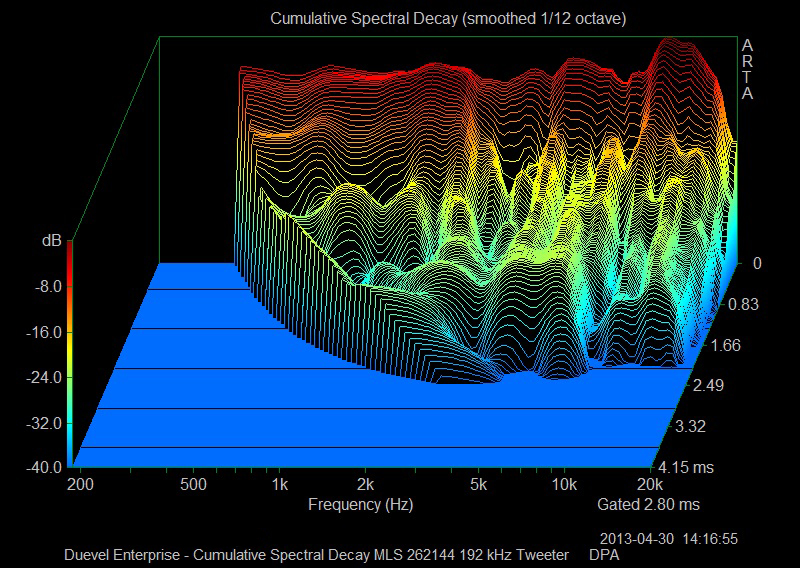 Cumulative Spectral Decay (smoothed 1/12 octave)

A
R
T
A

dB
-8.0
-16.0
-24.0
-32.0
-40.0

0
0.83
1.66
2.49
3.32
4.15 ms

200 500 1k 2k 5k 10k 20k
Frequency (Hz)
Gated 2.80 ms

2013-04-30 14:16:55
Duevel Enterprise - Cumulative Spectral Decay MLS 262144 192 kHz Tweeter DPA